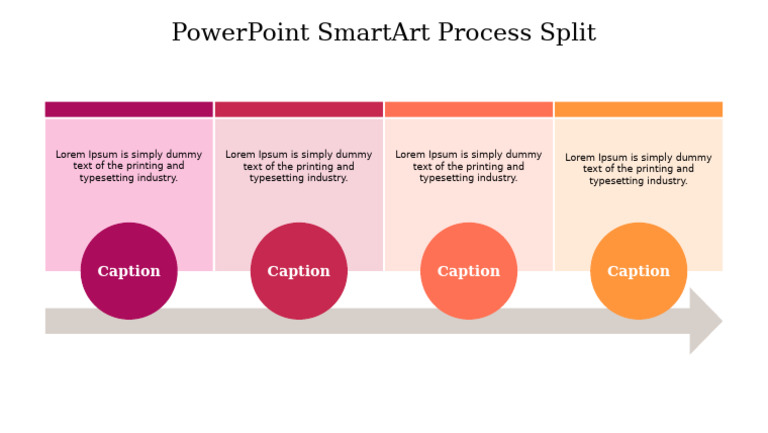 PowerPoint SmartArt Process Split

Lorem Ipsum is simply dummy text of the printing and typesetting industry.

Caption

Lorem Ipsum is simply dummy text of the printing and typesetting industry.

Caption

Lorem Ipsum is simply dummy text of the printing and typesetting industry.

Caption

Lorem Ipsum is simply dummy text of the printing and typesetting industry.

Caption